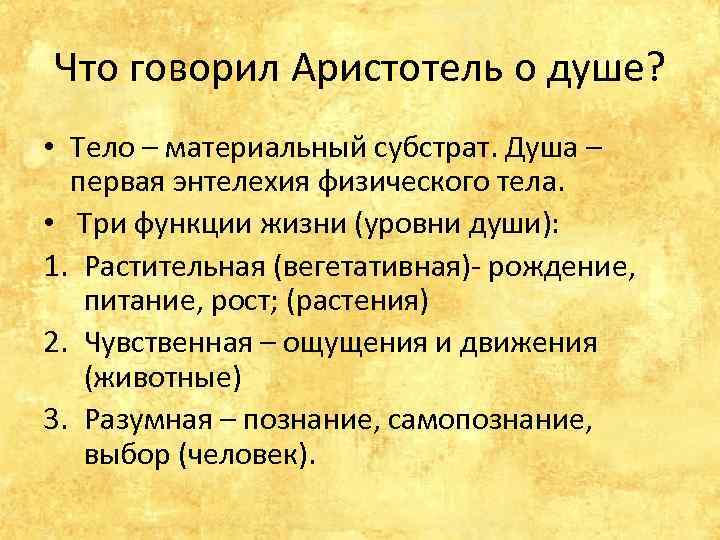 Что говорил Аристотель о душе?

• Тело – материальный субстрат. Душа – первая энтелехия физического тела.
• Три функции жизни (уровни души):
1. Растительная (вегетативная)- рождение, питание, рост; (растения)
2. Чувственная – ощущения и движения (животные)
3. Разумная – познание, самопознание, выбор (человек).